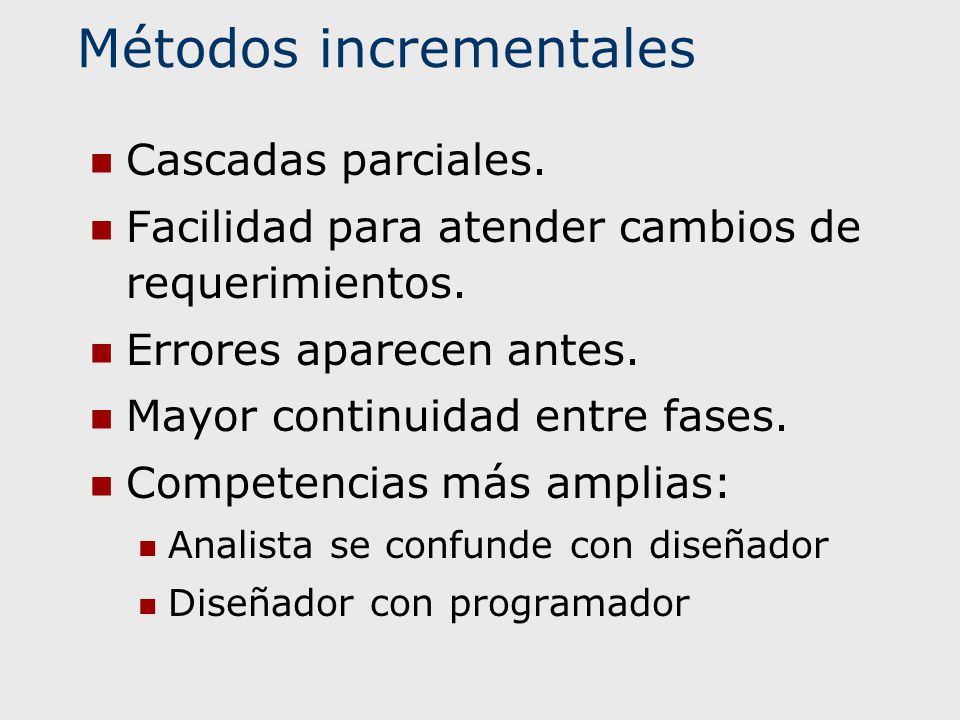 Métodos incrementales

- Cascadas parciales.
- Facilidad para atender cambios de requerimientos.
- Errores aparecen antes.
- Mayor continuidad entre fases.
- Competencias más amplias:
  - Analista se confunde con diseñador
  - Diseñador con programador